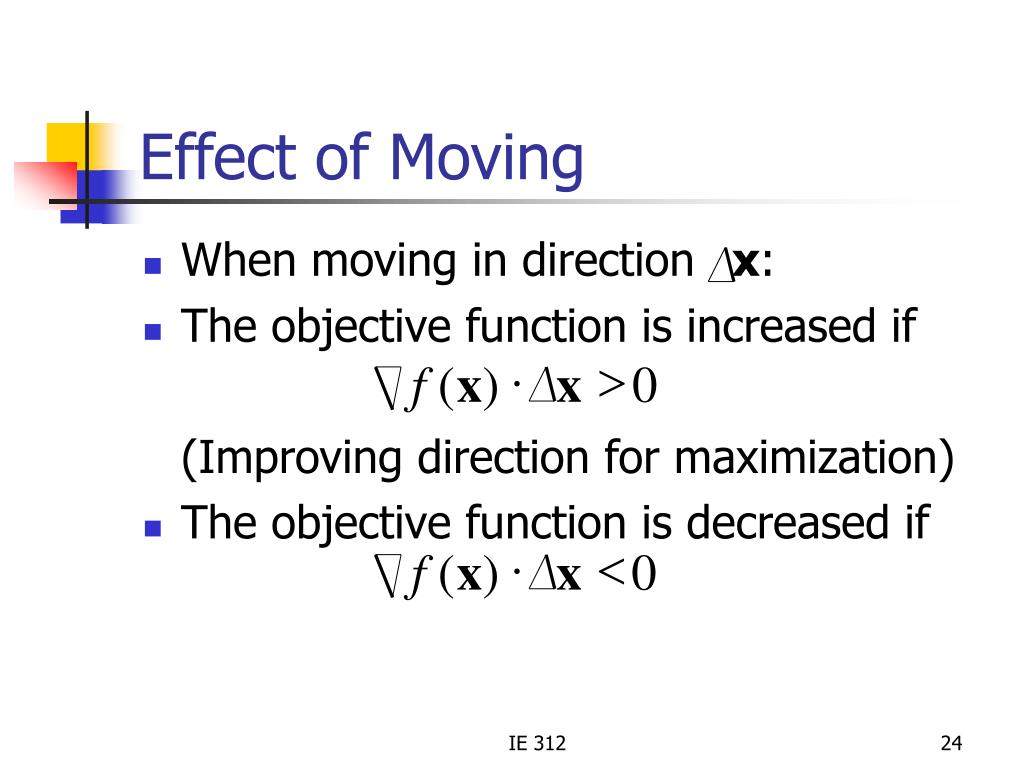 Effect of Moving

- When moving in direction $\Delta\mathbf{x}$:
- The objective function is increased if

$\nabla f(\mathbf{x}) \cdot \Delta\mathbf{x} > 0$

(Improving direction for maximization)

- The objective function is decreased if

$\nabla f(\mathbf{x}) \cdot \Delta\mathbf{x} < 0$

IE 312

24